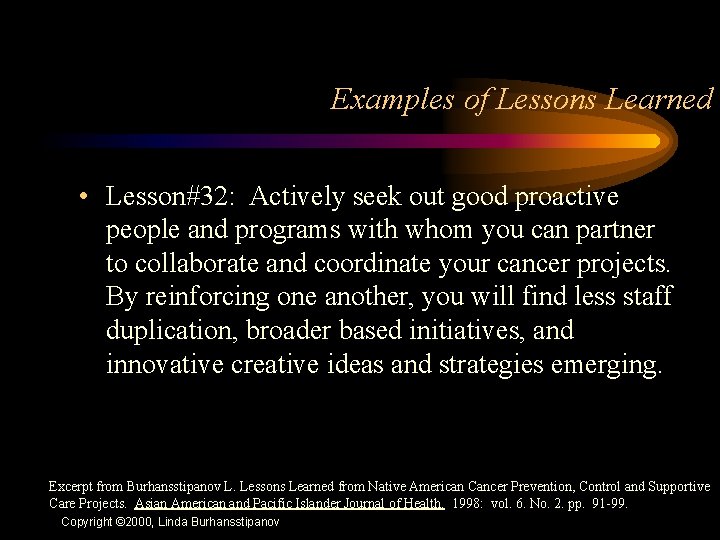 Examples of Lessons Learned

• Lesson#32: Actively seek out good proactive people and programs with whom you can partner to collaborate and coordinate your cancer projects. By reinforcing one another, you will find less staff duplication, broader based initiatives, and innovative creative ideas and strategies emerging.

Excerpt from Burhansstipanov L. Lessons Learned from Native American Cancer Prevention, Control and Supportive Care Projects. Asian American and Pacific Islander Journal of Health. 1998: vol. 6. No. 2. pp. 91-99.

Copyright ©2000, Linda Burhansstipanov